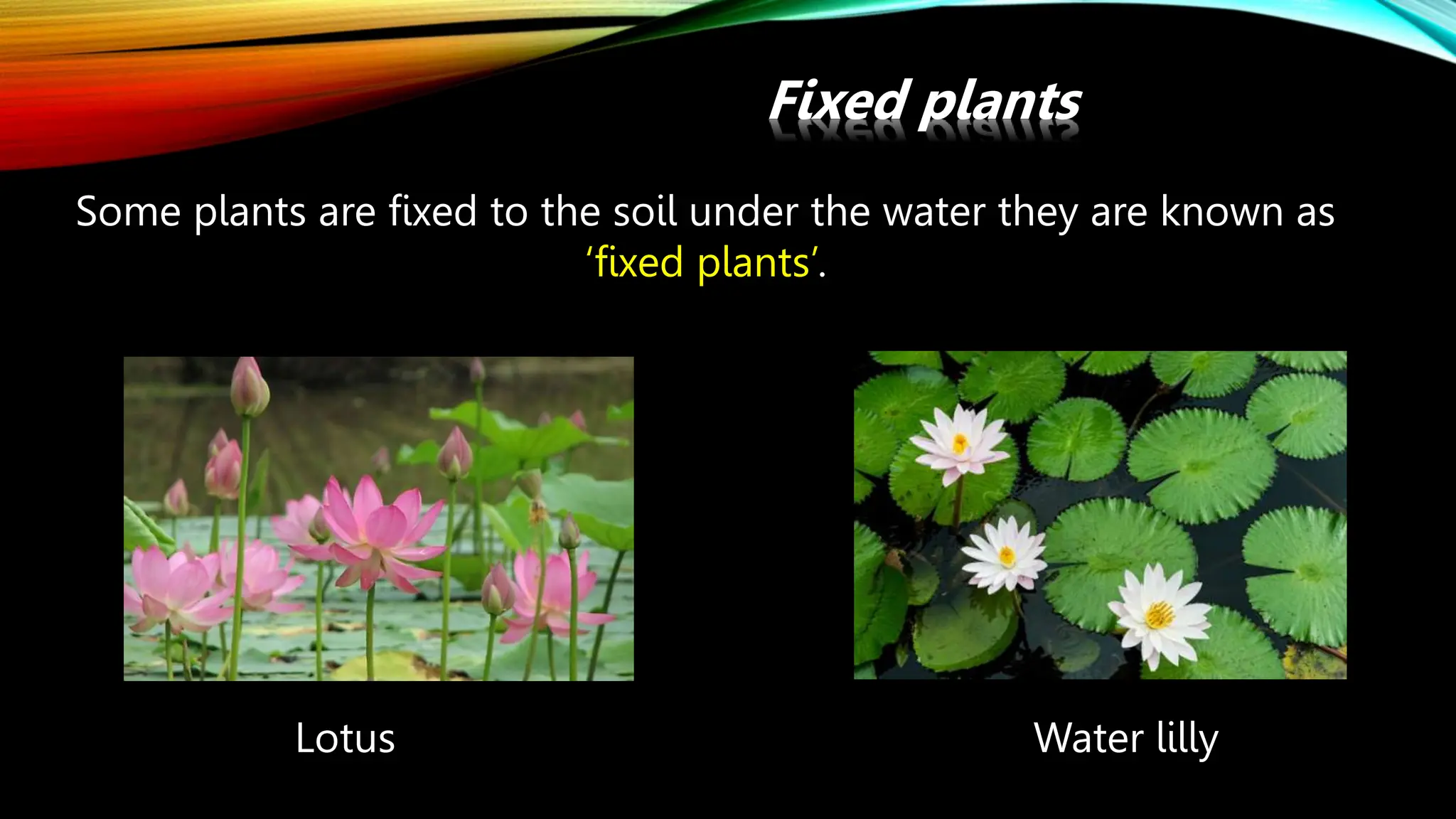 Fixed plants

Some plants are fixed to the soil under the water they are known as 'fixed plants'.

Lotus

Water lilly